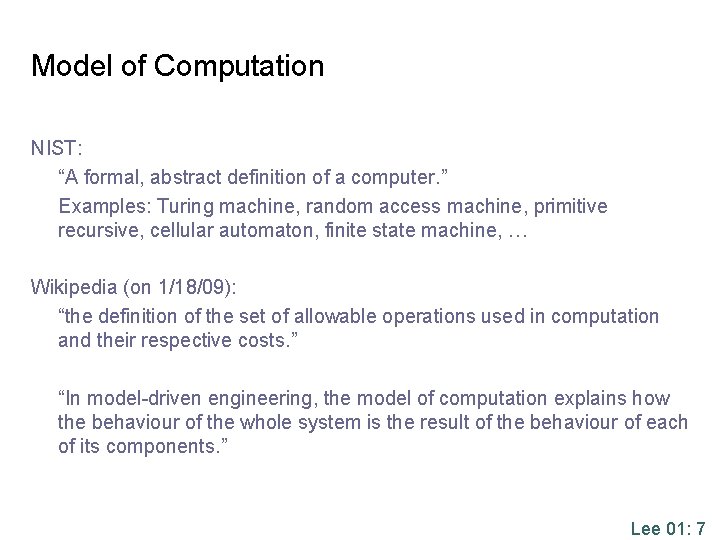 Model of Computation

NIST:

“A formal, abstract definition of a computer.”

Examples: Turing machine, random access machine, primitive recursive, cellular automaton, finite state machine, …

Wikipedia (on 1/18/09):

“the definition of the set of allowable operations used in computation and their respective costs.”

“In model-driven engineering, the model of computation explains how the behaviour of the whole system is the result of the behaviour of each of its components.”

Lee 01: 7